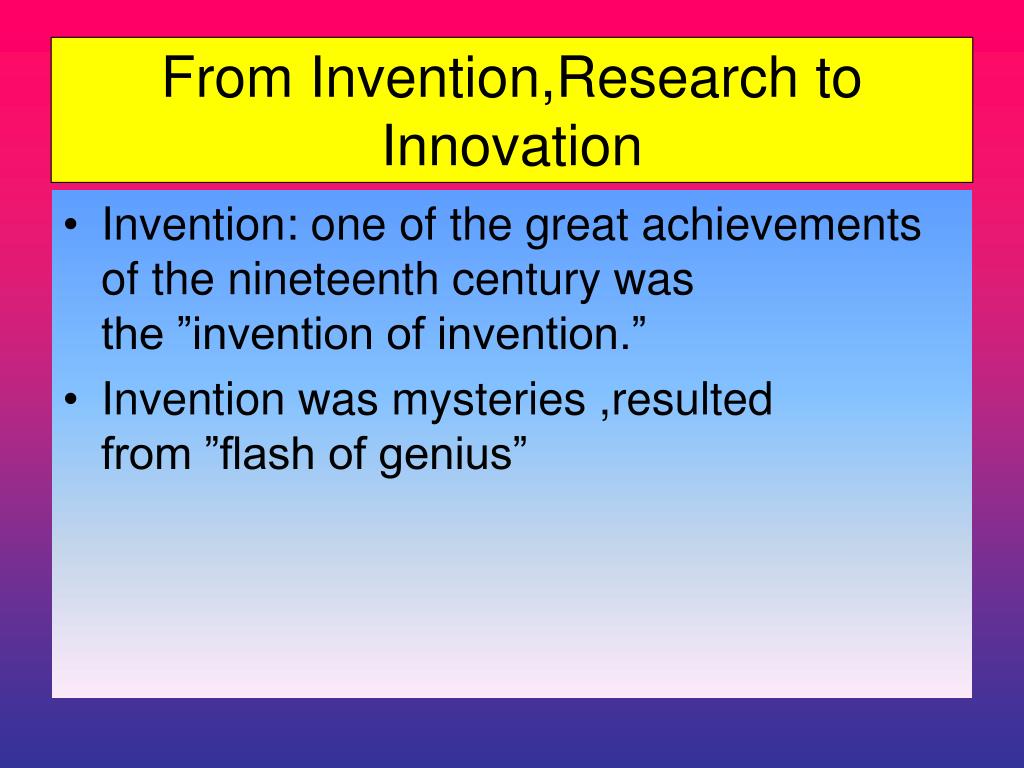 From Invention,Research to Innovation

• Invention: one of the great achievements of the nineteenth century was the ”invention of invention.”
• Invention was mysteries ,resulted from ”flash of genius”